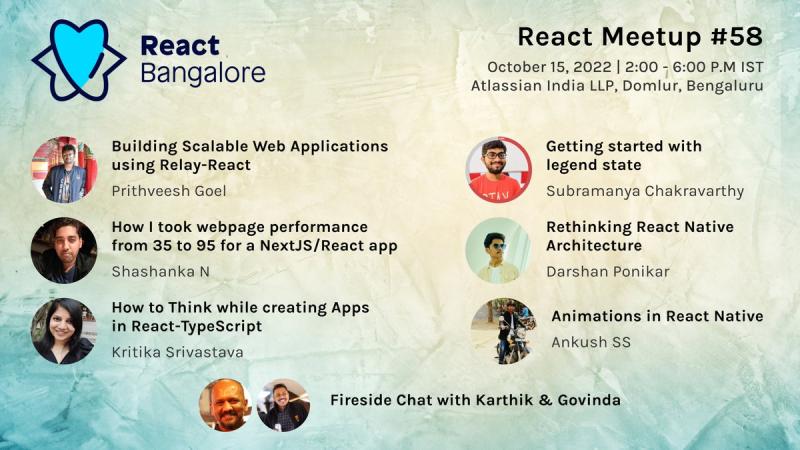 React Bangalore

React Meetup #58
October 15, 2022 | 2:00 - 6:00 P.M IST
Atlassian India LLP, Domlur, Bengaluru

Building Scalable Web Applications using Relay-React
Prithveesh Goel

How I took webpage performance from 35 to 95 for a NextJS/React app
Shashanka N

How to Think while creating Apps in React-TypeScript
Kritika Srivastava

Getting started with legend state
Subramanya Chakravarthy

Rethinking React Native Architecture
Darshan Ponikar

Animations in React Native
Ankush SS

Fireside Chat with Karthik & Govinda